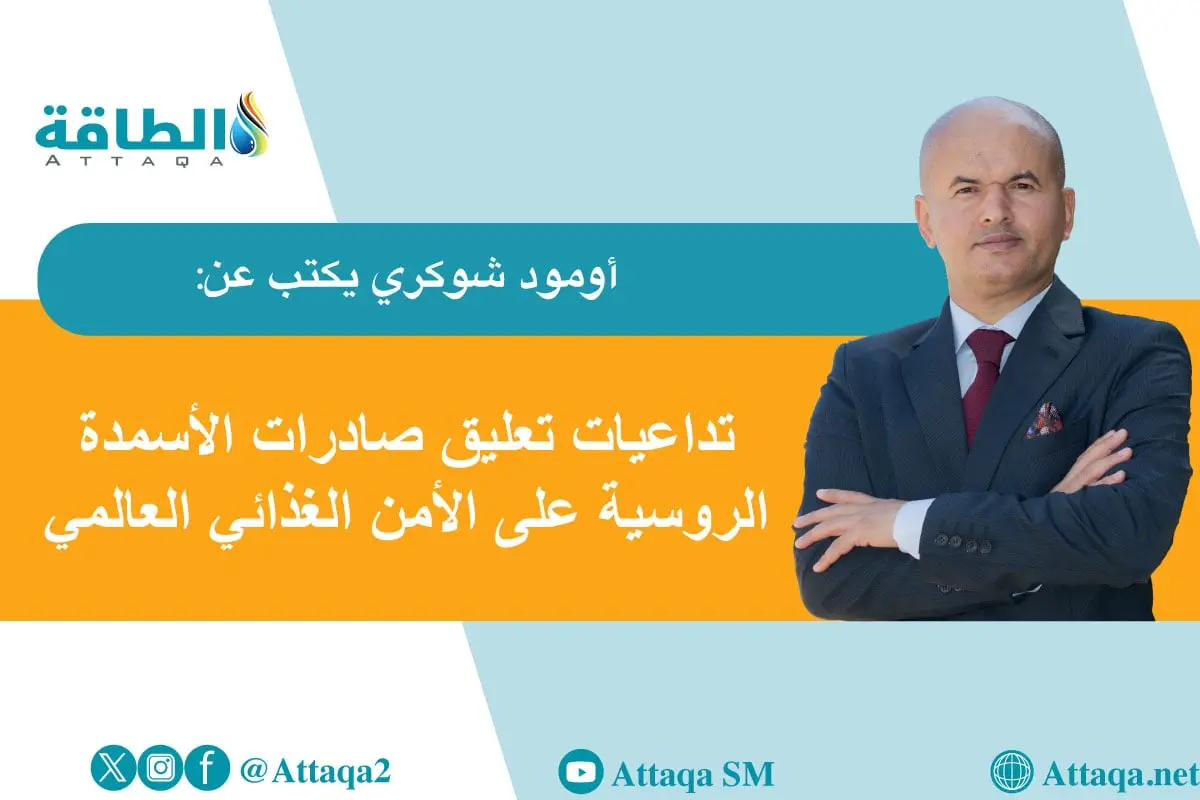 الطاقة
ATTAQA

أومود شوكري يكتب عن:

تداعيات تعليق صادرات الأسمدة الروسية على الأمن الغذائي العالمي

@Attaqa2

Attaqa SM

Attaqa.net